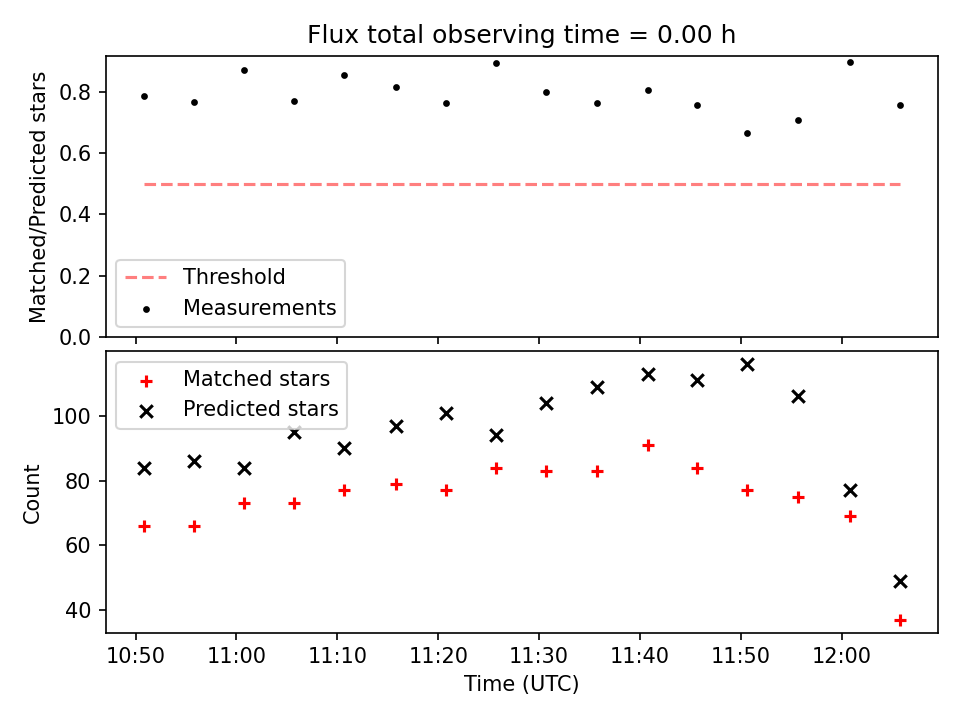 Flux total observing time = 0.00 h

Matched/Predicted stars

0.8
0.6
0.4
0.2
0.0

Threshold
Measurements

Matched stars
Predicted stars

Count

100
80
60
40

10:50
11:00
11:10
11:20
11:30
11:40
11:50
12:00

Time (UTC)